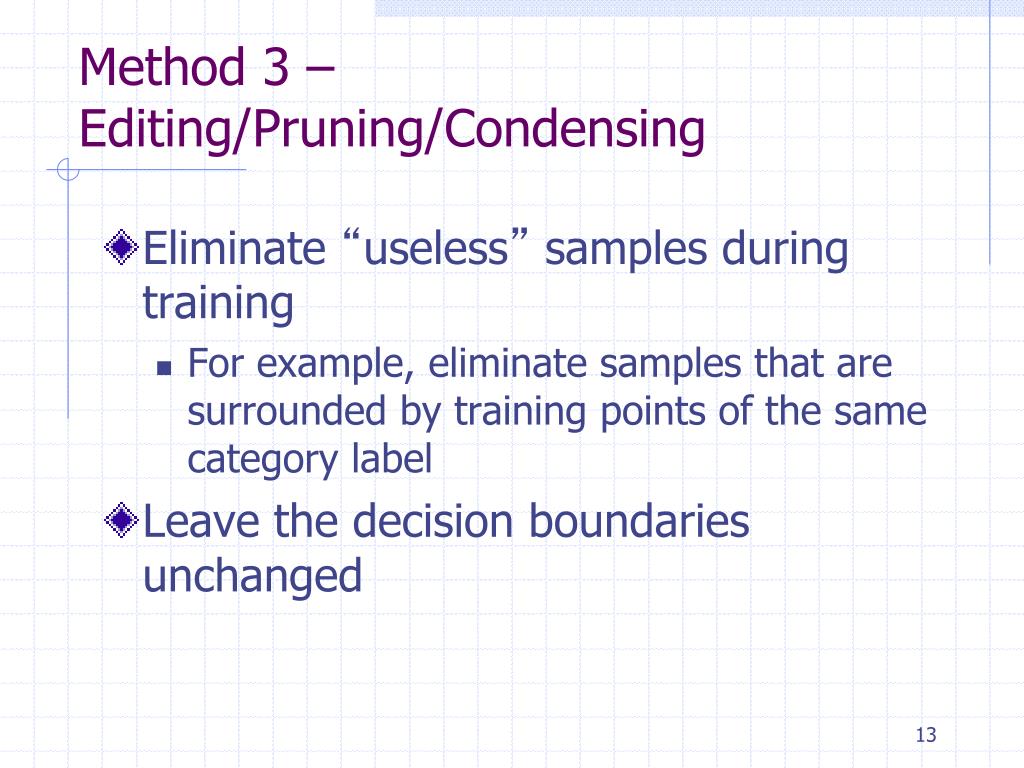 Method 3 –
Editing/Pruning/Condensing

Eliminate “useless” samples during training

For example, eliminate samples that are surrounded by training points of the same category label

Leave the decision boundaries unchanged

13